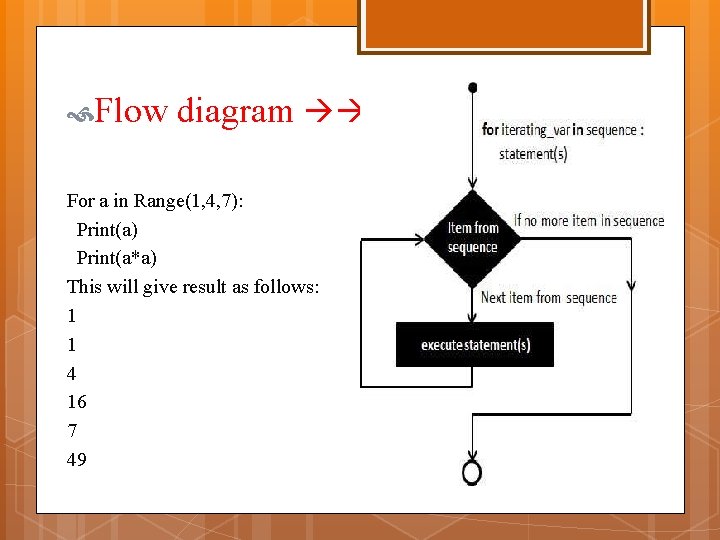 Flow diagram →→

For a in Range(1,4,7):
Print(a)
Print(a*a)
This will give result as follows:
1
1
4
16
7
49

for iterating_var in sequence :
statement(s)

Item from sequence

If no more item in sequence

Next item from sequence

execute statement(s)